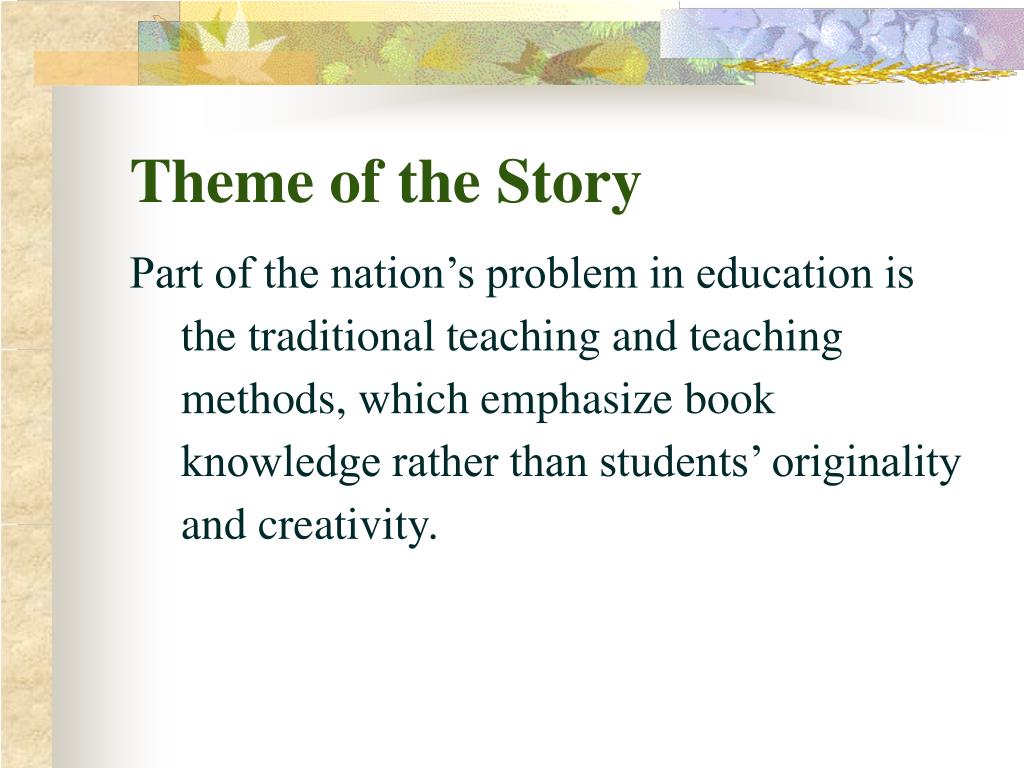 Theme of the Story

Part of the nation’s problem in education is the traditional teaching and teaching methods, which emphasize book knowledge rather than students’ originality and creativity.